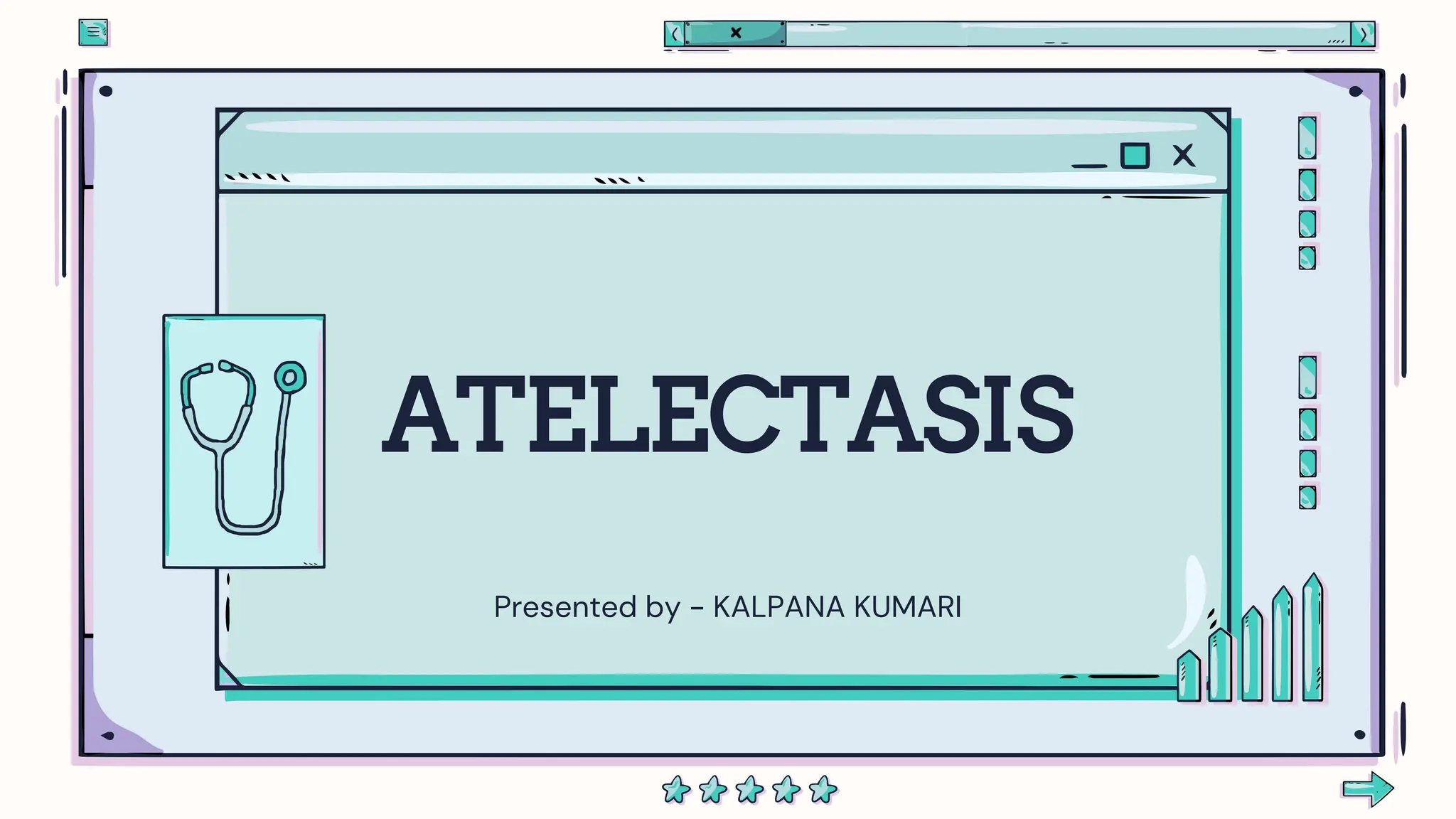 ATELECTASIS

Presented by - KALPANA KUMARI